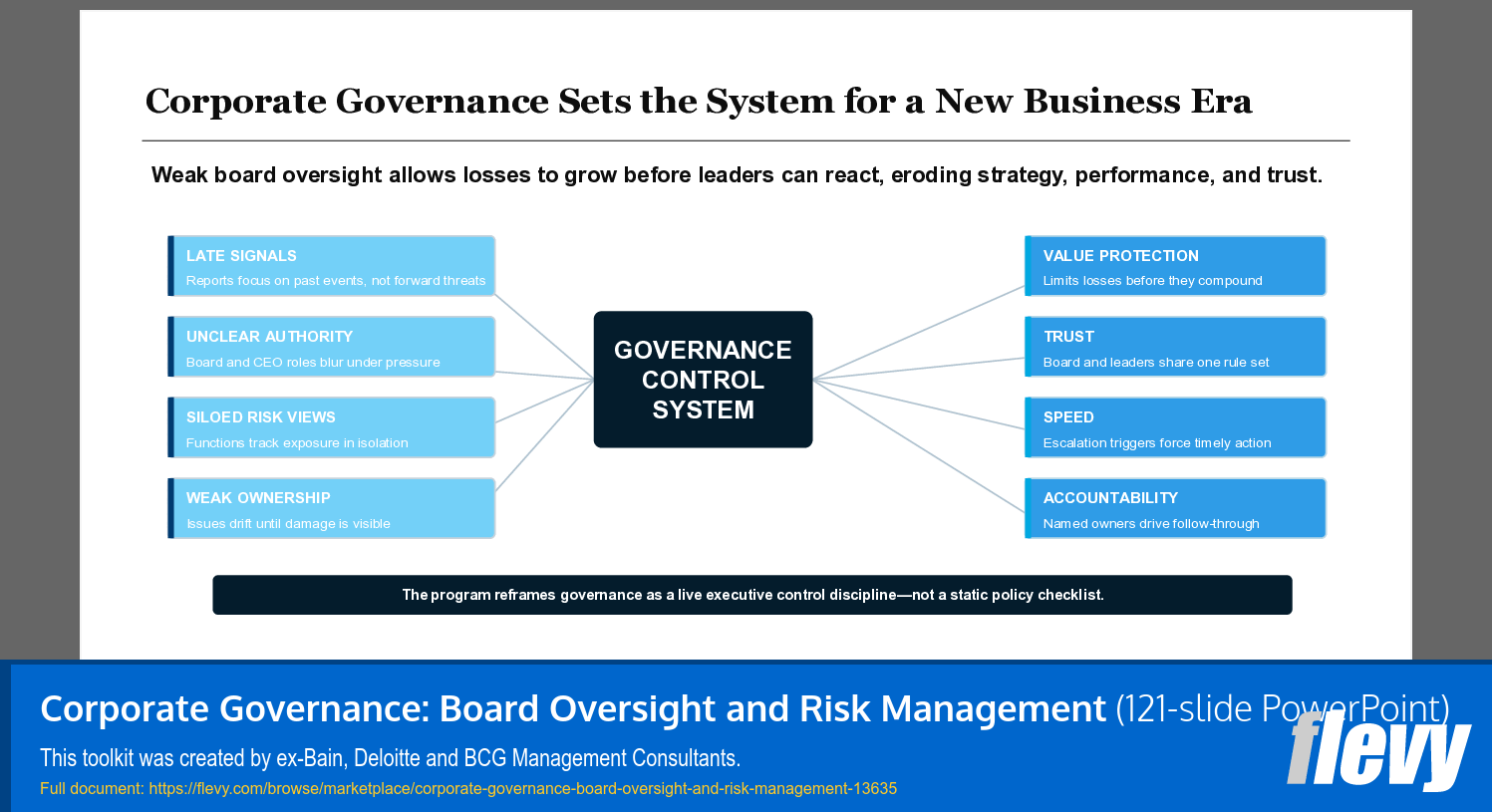 Corporate Governance Sets the System for a New Business Era

Weak board oversight allows losses to grow before leaders can react, eroding strategy, performance, and trust.

LATE SIGNALS
Reports focus on past events, not forward threats

UNCLEAR AUTHORITY
Board and CEO roles blur under pressure

SILOED RISK VIEWS
Functions track exposure in isolation

WEAK OWNERSHIP
Issues drift until damage is visible

GOVERNANCE CONTROL SYSTEM

VALUE PROTECTION
Limits losses before they compound

TRUST
Board and leaders share one rule set

SPEED
Escalation triggers force timely action

ACCOUNTABILITY
Named owners drive follow-through

The program reframes governance as a live executive control discipline—not a static policy checklist.

Corporate Governance: Board Oversight and Risk Management (121-slide PowerPoint)
This toolkit was created by ex-Bain, Deloitte and BCG Management Consultants.
Full document: https://flevy.com/browse/marketplace/corporate-governance-board-oversight-and-risk-management-13635
flevy